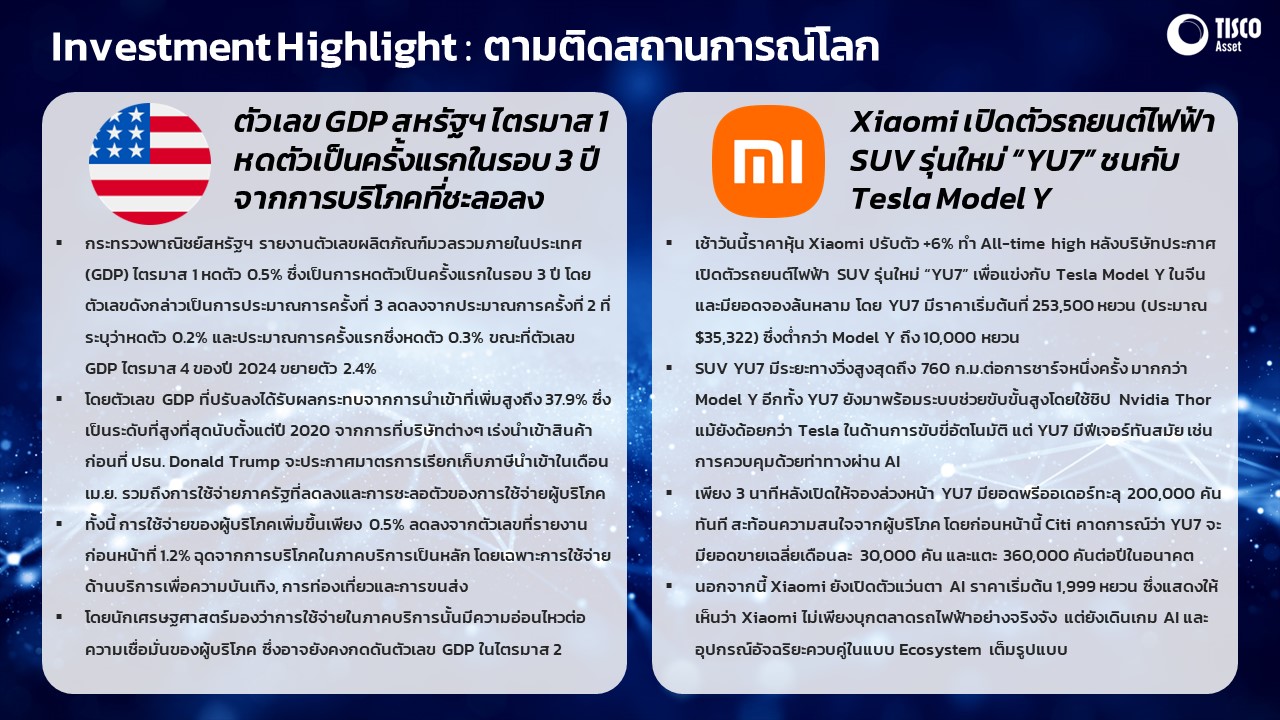 Investment Highlight : ตามติดสถานการณ์โลก

TISCO Asset

ตัวเลข GDP สหรัฐฯ ไตรมาส 1 หดตัวเป็นครั้งแรกในรอบ 3 ปี จากการบริโภคที่ชะลอลง

▪ กระทรวงพาณิชย์สหรัฐฯ รายงานตัวเลขผลิตภัณฑ์มวลรวมภายในประเทศ (GDP) ไตรมาส 1 หดตัว 0.5% ซึ่งเป็นการหดตัวเป็นครั้งแรกในรอบ 3 ปี โดยตัวเลขดังกล่าวเป็นการประมาณการครั้งที่ 3 ลดลงจากประมาณการครั้งที่ 2 ที่ระบุว่าหดตัว 0.2% และประมาณการครั้งแรกซึ่งหดตัว 0.3% ขณะที่ตัวเลข GDP ไตรมาส 4 ของปี 2024 ขยายตัว 2.4%

▪ โดยตัวเลข GDP ที่ปรับลงได้รับผลกระทบจากการนำเข้าที่เพิ่มสูงถึง 37.9% ซึ่งเป็นระดับที่สูงที่สุดนับตั้งแต่ปี 2020 จากการที่บริษัทต่างๆ เร่งนำเข้าสินค้าก่อนที่ ปธน. Donald Trump จะประกาศมาตรการเรียกเก็บภาษีนำเข้าในเดือน เม.ย. รวมถึงการใช้จ่ายภาครัฐที่ลดลงและการชะลอตัวของการใช้จ่ายผู้บริโภค

▪ ทั้งนี้ การใช้จ่ายของผู้บริโภคเพิ่มขึ้นเพียง 0.5% ลดลงจากตัวเลขที่รายงานก่อนหน้าที่ 1.2% ฉุดจากการบริโภคในภาคบริการเป็นหลัก โดยเฉพาะการใช้จ่ายด้านบริการเพื่อความบันเทิง, การท่องเที่ยวและการขนส่ง

▪ โดยนักเศรษฐศาสตร์มองว่าการใช้จ่ายในภาคบริการนั้นมีความอ่อนไหวต่อความเชื่อมั่นของผู้บริโภค ซึ่งอาจยังคงกดดันตัวเลข GDP ในไตรมาส 2

Xiaomi เปิดตัวรถยนต์ไฟฟ้า SUV รุ่นใหม่ “YU7” ชนกับ Tesla Model Y

▪ เช้าวันนี้ราคาหุ้น Xiaomi ปรับตัว +6% ทำ All-time high หลังบริษัทประกาศเปิดตัวรถยนต์ไฟฟ้า SUV รุ่นใหม่ “YU7” เพื่อแข่งกับ Tesla Model Y ในจีน และมียอดจองล้นหลาม โดย YU7 มีราคาเริ่มต้นที่ 253,500 หยวน (ประมาณ $35,322) ซึ่งต่ำกว่า Model Y ถึง 10,000 หยวน

▪ SUV YU7 มีระยะทางวิ่งสูงสุดถึง 760 ก.ม.ต่อการชาร์จหนึ่งครั้ง มากกว่า Model Y อีกทั้ง YU7 ยังมาพร้อมระบบช่วยขับขั้นสูงโดยใช้ชิป Nvidia Thor แม้ยังด้อยกว่า Tesla ในด้านการขับขี่อัตโนมัติ แต่ YU7 มีฟีเจอร์ทันสมัย เช่น การควบคุมด้วยท่าทางผ่าน AI

▪ เพียง 3 นาทีหลังเปิดให้จองล่วงหน้า YU7 มียอดพรีออเดอร์ทะลุ 200,000 คันทันที สะท้อนความสนใจจากผู้บริโภค โดยก่อนหน้านี้ Citi คาดการณ์ว่า YU7 จะมียอดขายเฉลี่ยเดือนละ 30,000 คัน และแตะ 360,000 คันต่อปีในอนาคต

▪ นอกจากนี้ Xiaomi ยังเปิดตัวแว่นตา AI ราคาเริ่มต้น 1,999 หยวน ซึ่งแสดงให้เห็นว่า Xiaomi ไม่เพียงบุกตลาดรถไฟฟ้าอย่างจริงจัง แต่ยังเดินเกม AI และอุปกรณ์อัจฉริยะควบคู่ในแบบ Ecosystem เต็มรูปแบบ